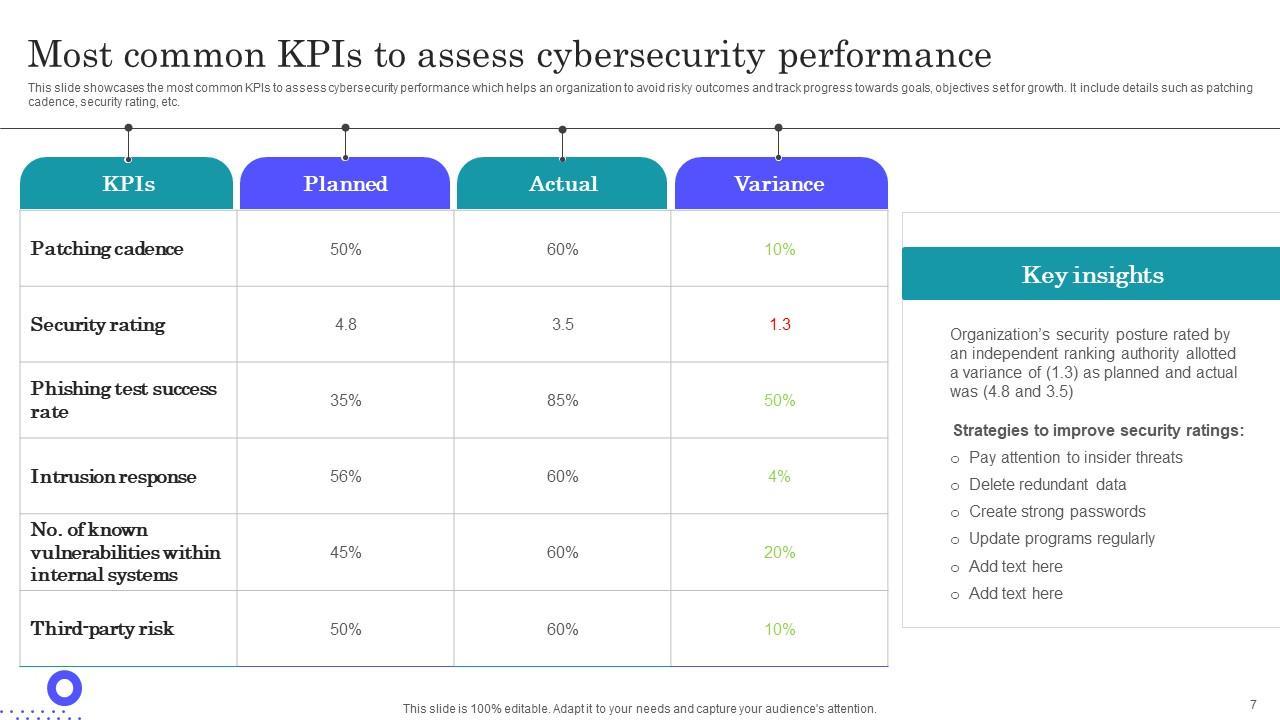 Most common KPIs to assess cybersecurity performance

This slide showcases the most common KPIs to assess cybersecurity performance which helps an organization to avoid risky outcomes and track progress towards goals, objectives set for growth. It include details such as patching cadence, security rating, etc.

| KPIs | Planned | Actual | Variance |
|---|---|---|---|
| Patching cadence | 50% | 60% | 10% |
| Security rating | 4.8 | 3.5 | 1.3 |
| Phishing test success rate | 35% | 85% | 50% |
| Intrusion response | 56% | 60% | 4% |
| No. of known vulnerabilities within internal systems | 45% | 60% | 20% |
| Third-party risk | 50% | 60% | 10% |

Key insights

Organization's security posture rated by an independent ranking authority allotted a variance of (1.3) as planned and actual was (4.8 and 3.5)

Strategies to improve security ratings:
○ Pay attention to insider threats
○ Delete redundant data
○ Create strong passwords
○ Update programs regularly
○ Add text here
○ Add text here

This slide is 100% editable. Adapt it to your needs and capture your audience's attention.

7